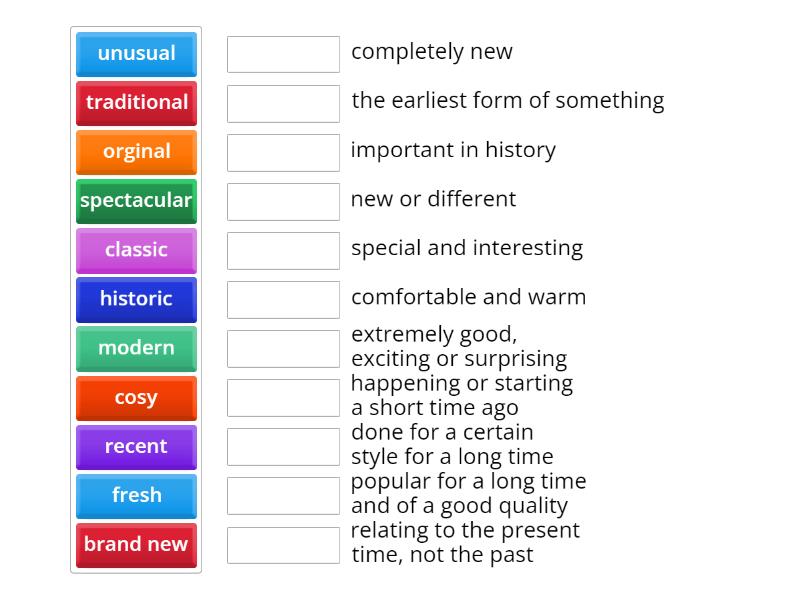 unusual
traditional
orginal
spectacular
classic
historic
modern
cosy
recent
fresh
brand new

completely new
the earliest form of something
important in history
new or different
special and interesting
comfortable and warm
extremely good, exciting or surprising
happening or starting a short time ago
done for a certain style for a long time
popular for a long time and of a good quality
relating to the present time, not the past